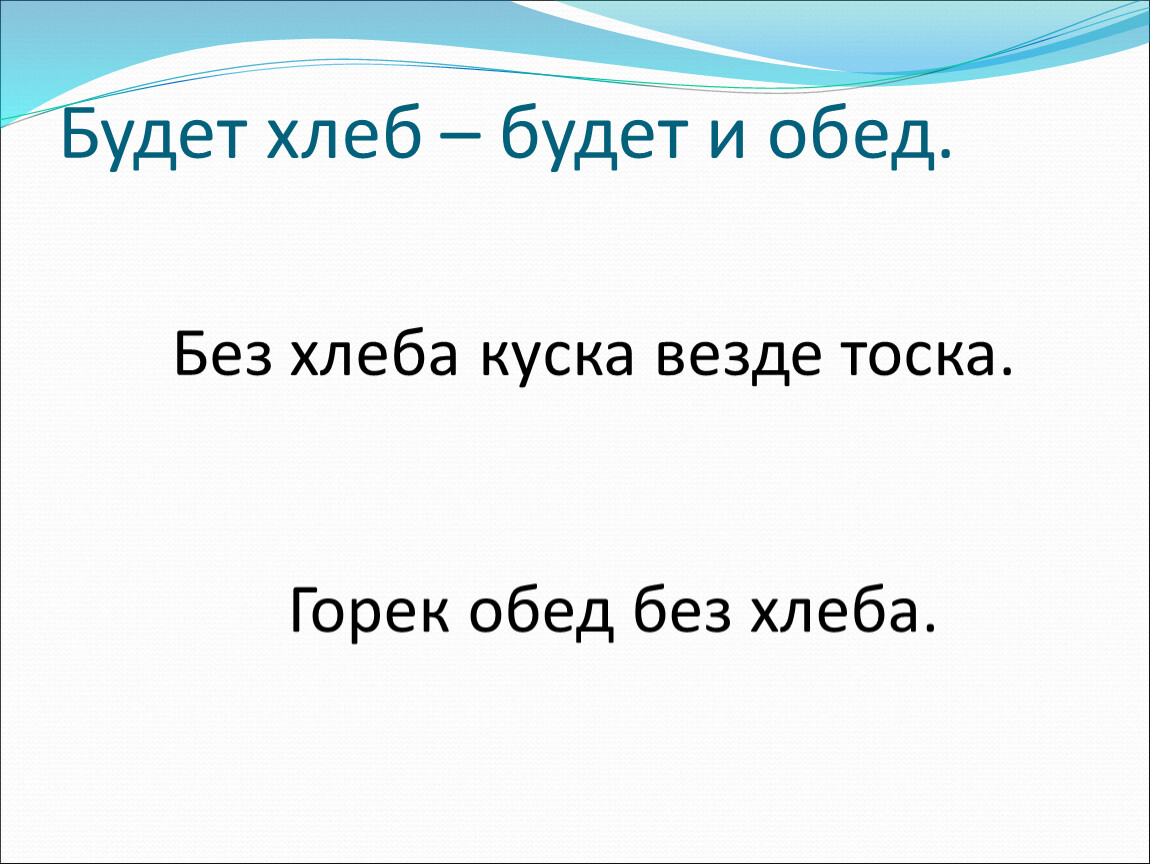 Будет хлеб – будет и обед.

Без хлеба куска везде тоска.

Горек обед без хлеба.